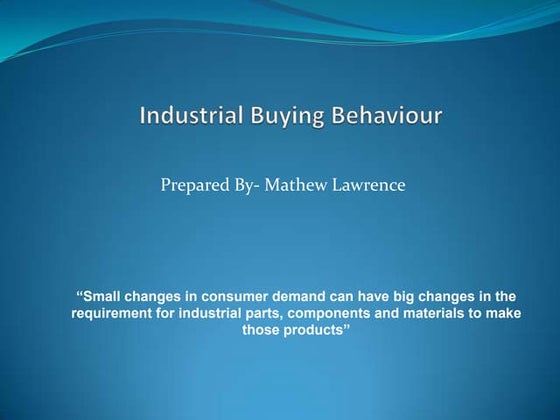 Industrial Buying Behaviour

Prepared By- Mathew Lawrence

“Small changes in consumer demand can have big changes in the requirement for industrial parts, components and materials to make those products”